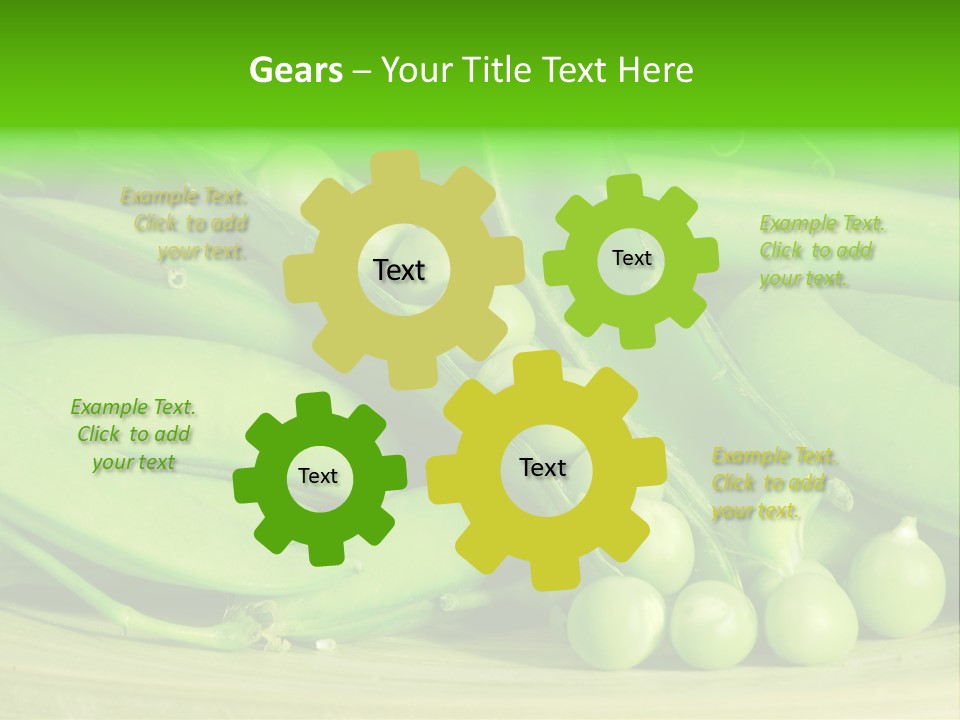 Gears – Your Title Text Here

Example Text. Click to add your text.

Text

Text

Example Text. Click to add your text.

Example Text. Click to add your text

Text

Text

Example Text. Click to add your text.